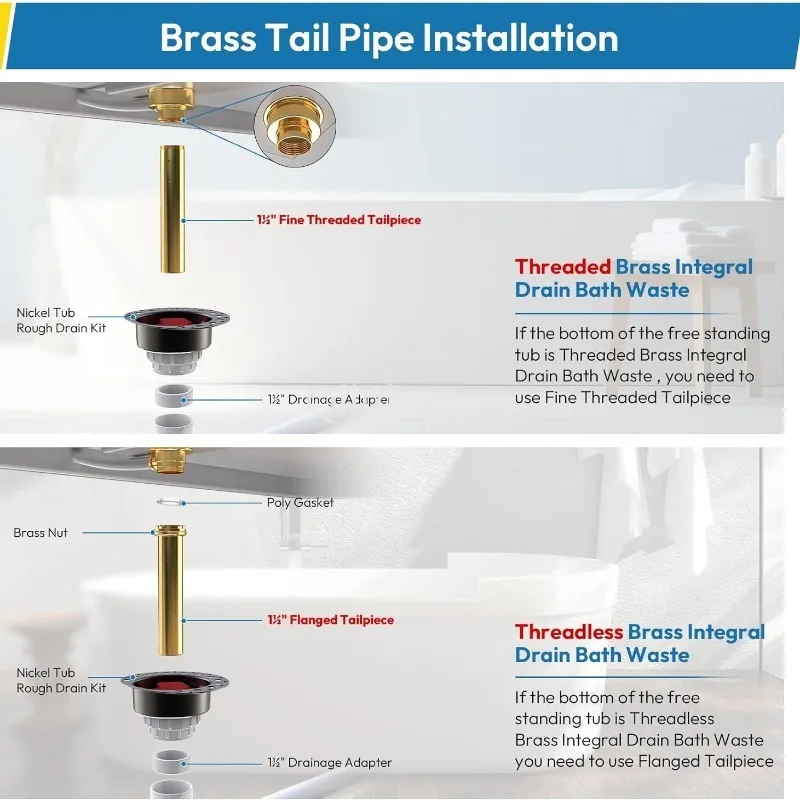 Brass Tail Pipe Installation

1½" Fine Threaded Tailpiece

Nickel Tub Rough Drain Kit

1½" Drainage Adapter

Threaded Brass Integral Drain Bath Waste

If the bottom of the free standing tub is Threaded Brass Integral Drain Bath Waste , you need to use Fine Threaded Tailpiece

Poly Gasket

Brass Nut

1½" Flanged Tailpiece

Nickel Tub Rough Drain Kit

1½" Drainage Adapter

Threadless Brass Integral Drain Bath Waste

If the bottom of the free standing tub is Threadless Brass Integral Drain Bath Waste you need to use Flanged Tailpiece